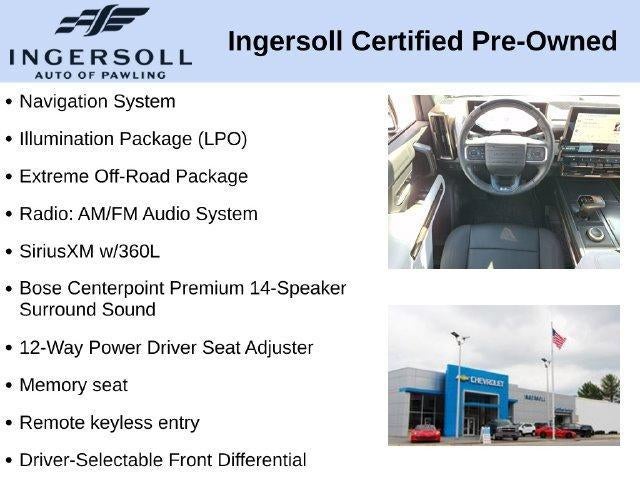 INGERSOLL
AUTO OF PAWLING

Ingersoll Certified Pre-Owned

• Navigation System
• Illumination Package (LPO)
• Extreme Off-Road Package
• Radio: AM/FM Audio System
• SiriusXM w/360L
• Bose Centerpoint Premium 14-Speaker Surround Sound
• 12-Way Power Driver Seat Adjuster
• Memory seat
• Remote keyless entry
• Driver-Selectable Front Differential

CHEVROLET